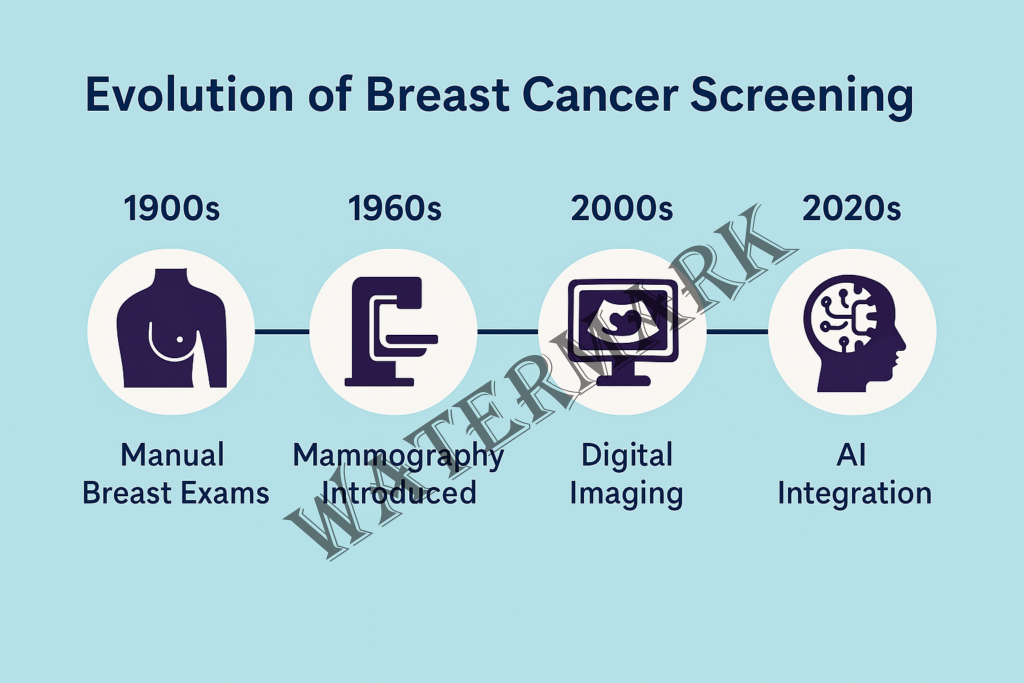 Evolution of Breast Cancer Screening

1900s

Manual Breast Exams

1960s

Mammography Introduced

2000s

Digital Imaging

2020s

AI Integration

WATERMARK